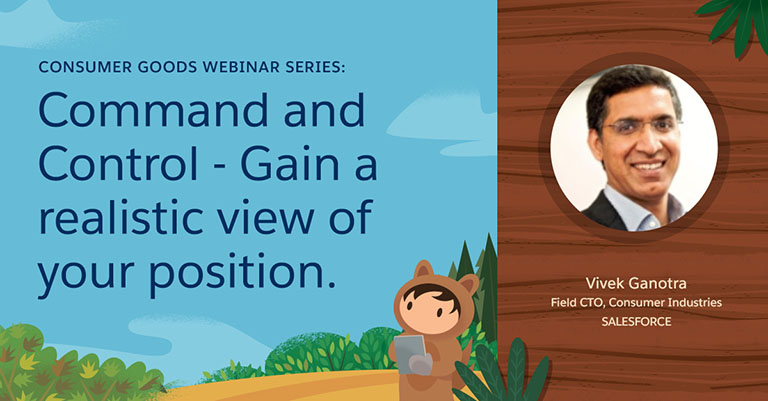 CONSUMER GOODS WEBINAR SERIES:

Command and Control - Gain a realistic view of your position.

Vivek Ganotra
Field CTO, Consumer Industries
SALESFORCE